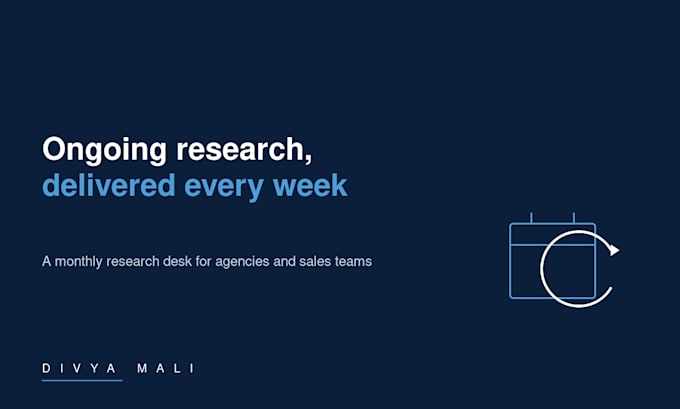 Ongoing research,
delivered every week

A monthly research desk for agencies and sales teams

DIVYA MALI